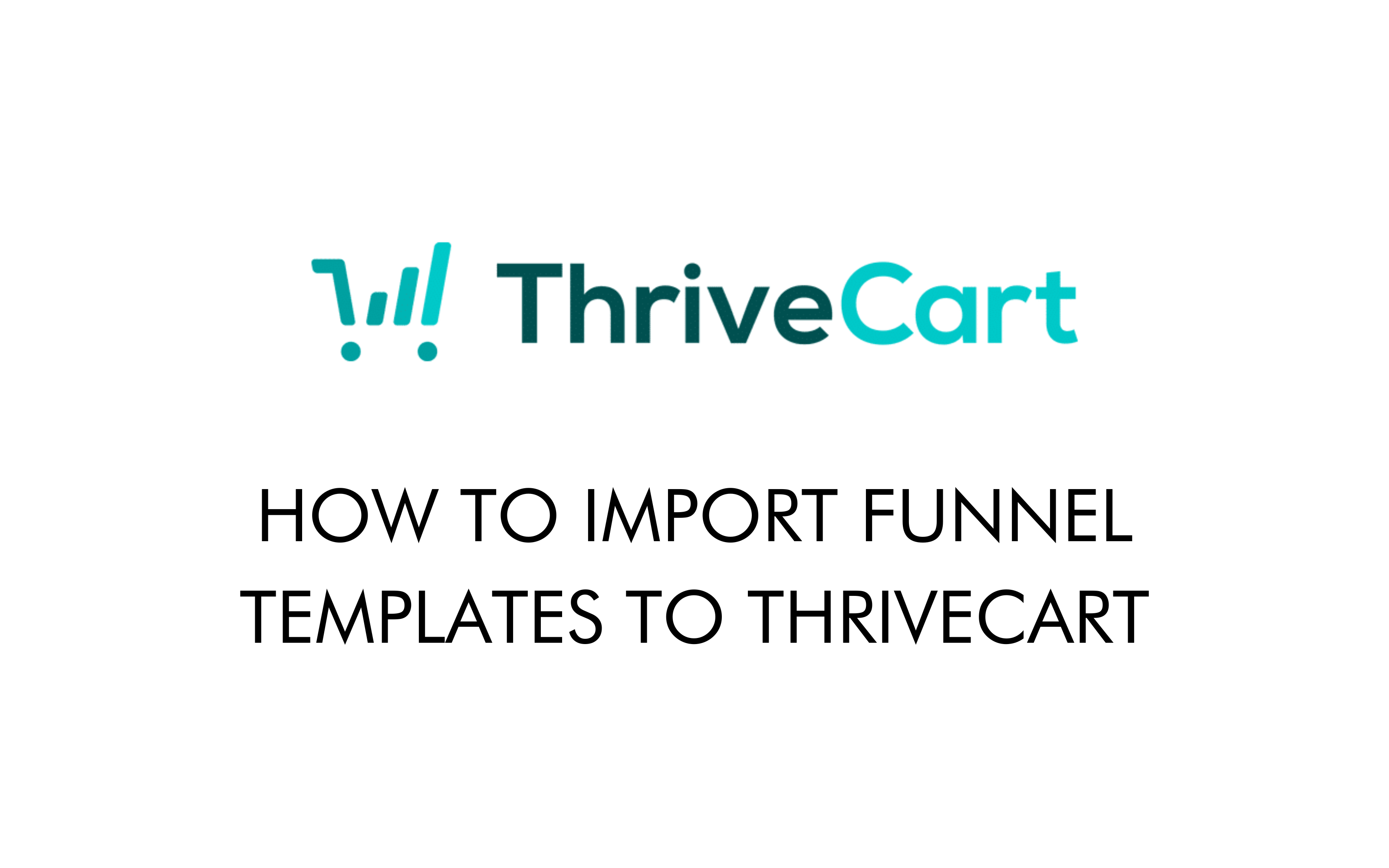 ThriveCart

HOW TO IMPORT FUNNEL TEMPLATES TO THRIVECART